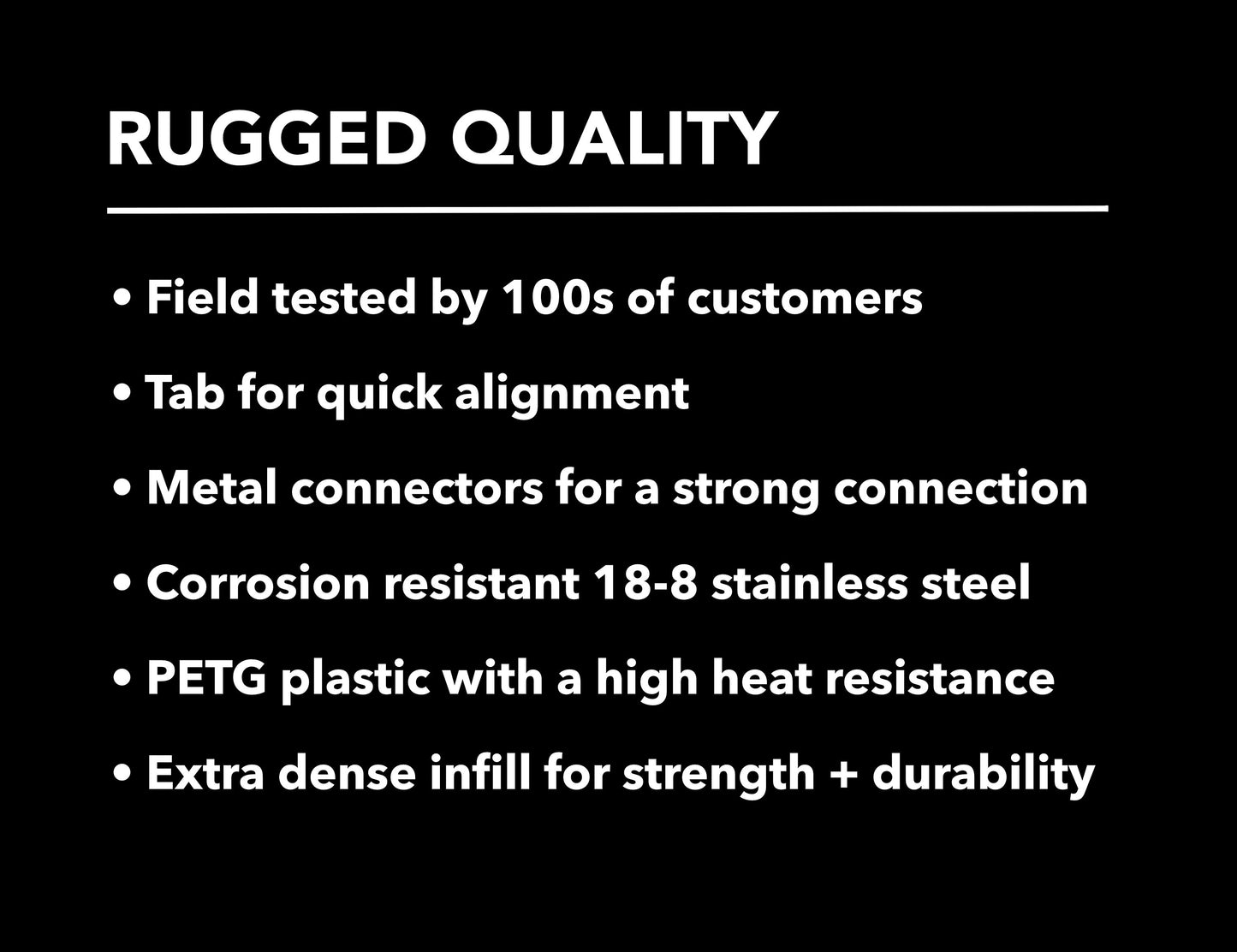 RUGGED QUALITY

• Field tested by 100s of customers

• Tab for quick alignment

• Metal connectors for a strong connection

• Corrosion resistant 18-8 stainless steel

• PETG plastic with a high heat resistance

• Extra dense infill for strength + durability